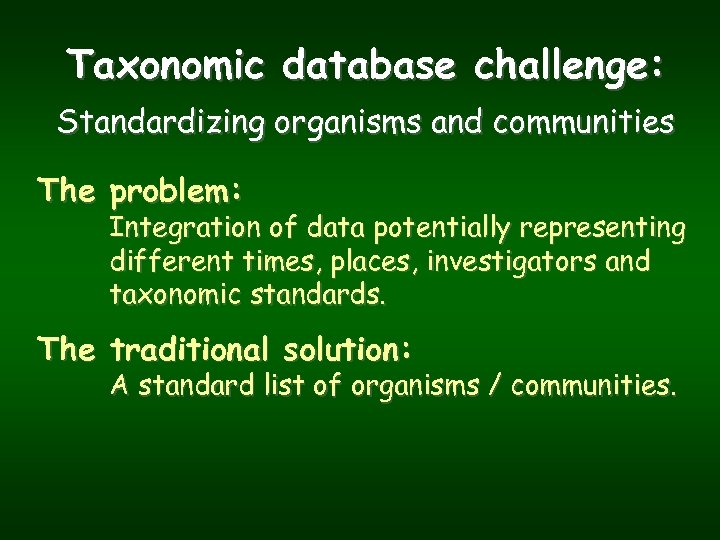 Taxonomic database challenge:

Standardizing organisms and communities

The problem:

Integration of data potentially representing different times, places, investigators and taxonomic standards.

The traditional solution:

A standard list of organisms / communities.